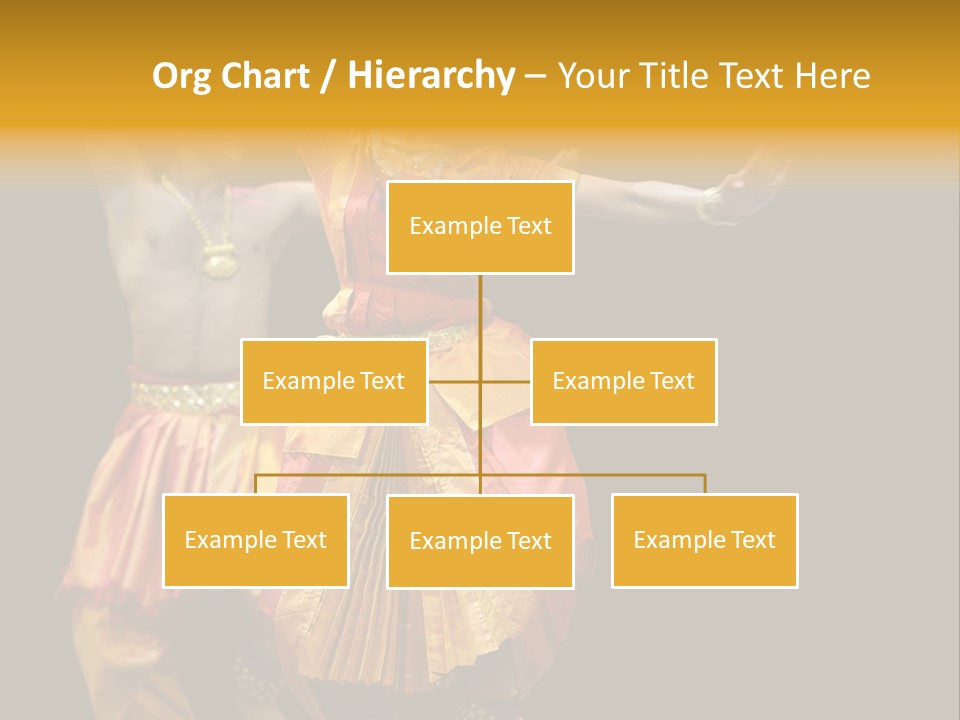 Org Chart / Hierarchy – Your Title Text Here

Example Text

Example Text

Example Text

Example Text

Example Text

Example Text